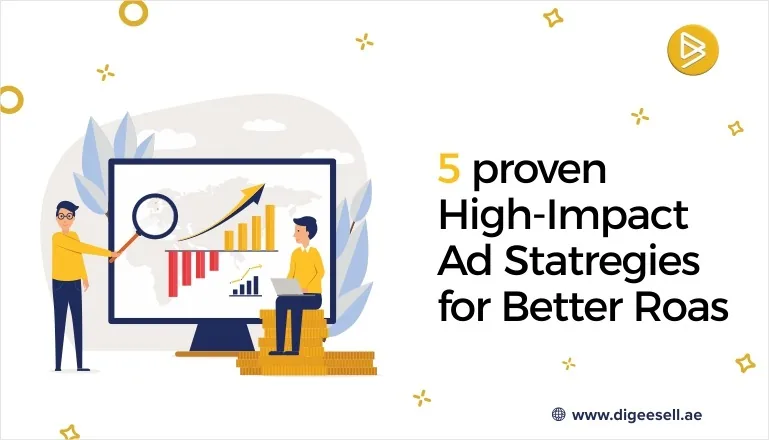 5 proven High-Impact Ad Statregies for Better Roas

www.digeesell.ae